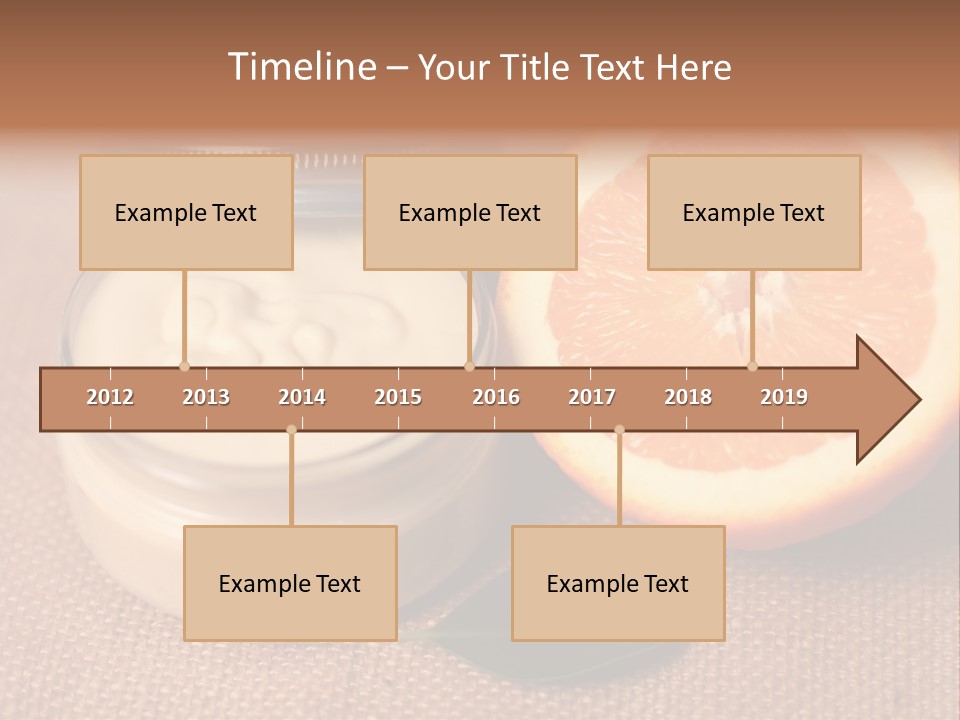 Timeline – Your Title Text Here

Example Text

Example Text

Example Text

2012 2013 2014 2015 2016 2017 2018 2019

Example Text

Example Text